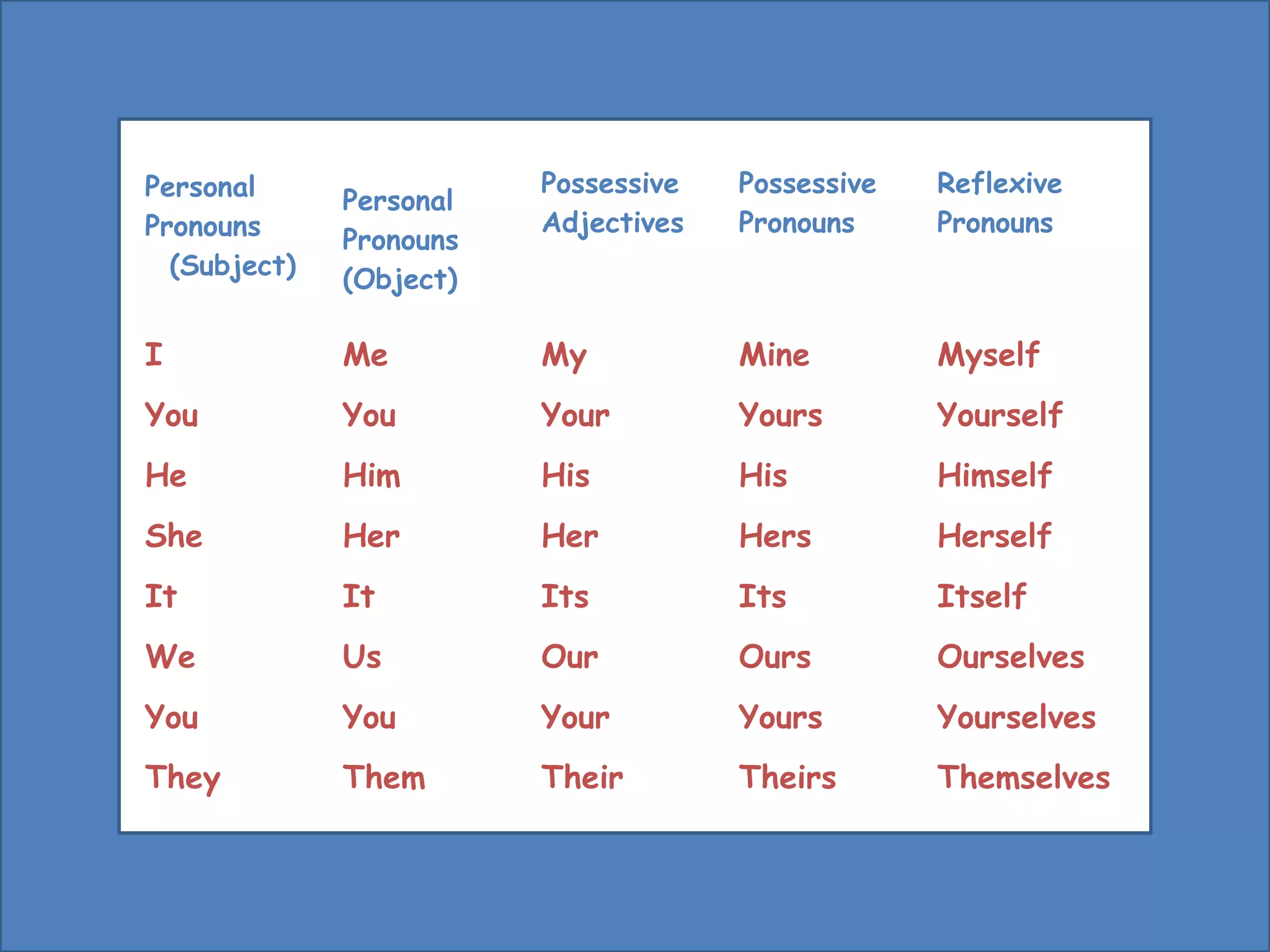 | Personal Pronouns (Subject) | Personal Pronouns (Object) | Possessive Adjectives | Possessive Pronouns | Reflexive Pronouns |
|---|---|---|---|---|
| I | Me | My | Mine | Myself |
| You | You | Your | Yours | Yourself |
| He | Him | His | His | Himself |
| She | Her | Her | Hers | Herself |
| It | It | Its | Its | Itself |
| We | Us | Our | Ours | Ourselves |
| You | You | Your | Yours | Yourselves |
| They | Them | Their | Theirs | Themselves |